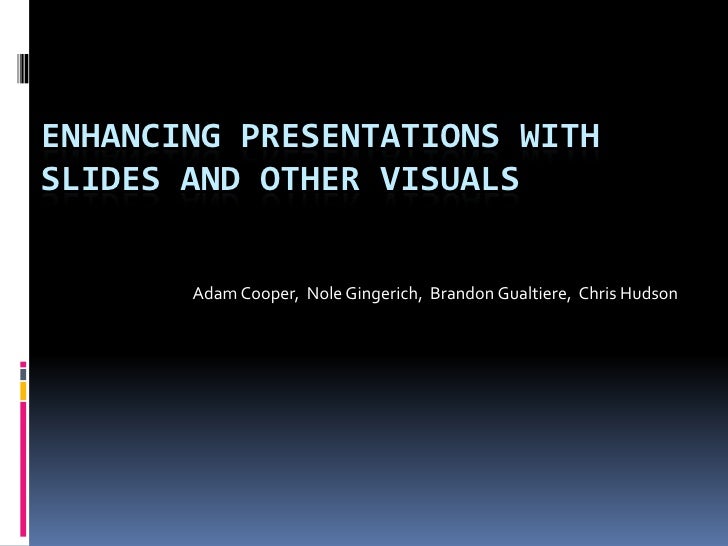 ENHANCING PRESENTATIONS WITH SLIDES AND OTHER VISUALS

Adam Cooper, Nole Gingerich, Brandon Gualtiere, Chris Hudson